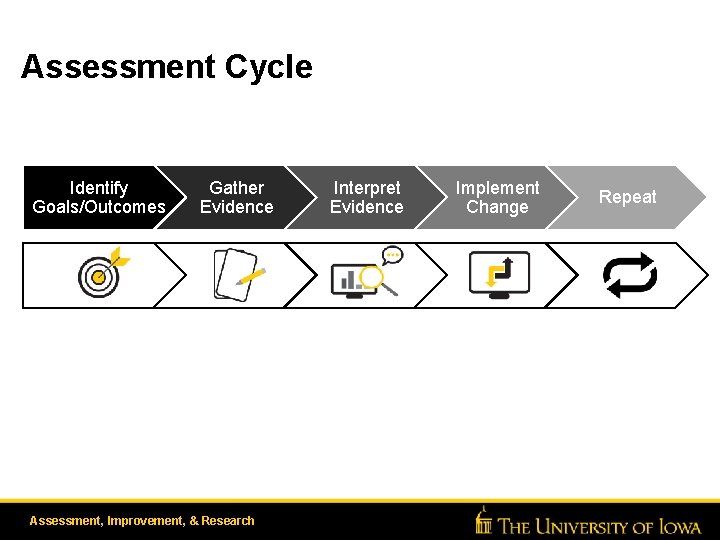 Assessment Cycle

Identify Goals/Outcomes

Gather Evidence

Interpret Evidence

Implement Change

Repeat

Assessment, Improvement, & Research

THE UNIVERSITY OF IOWA